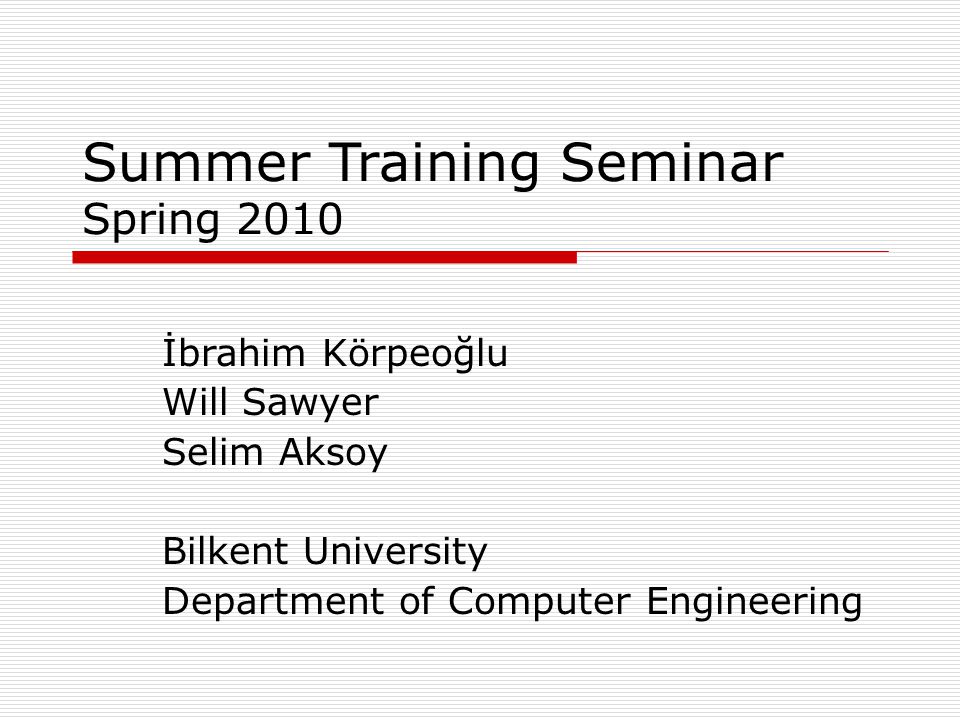 Summer Training Seminar
Spring 2010

İbrahim Körpeoğlu
Will Sawyer
Selim Aksoy

Bilkent University
Department of Computer Engineering